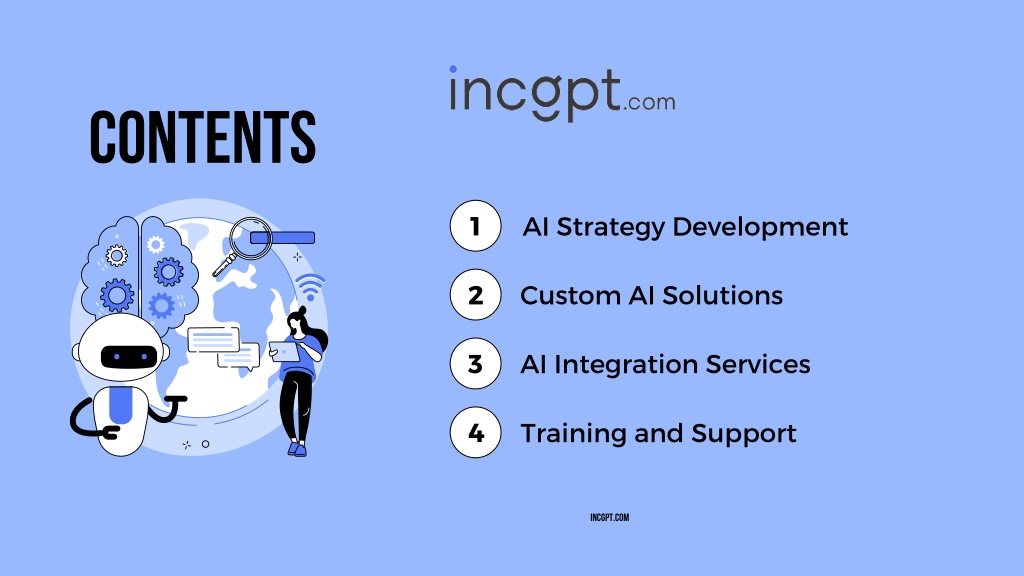 CONTENTS

incgpt.com

1 AI Strategy Development

2 Custom AI Solutions

3 AI Integration Services

4 Training and Support

INCGPT.COM